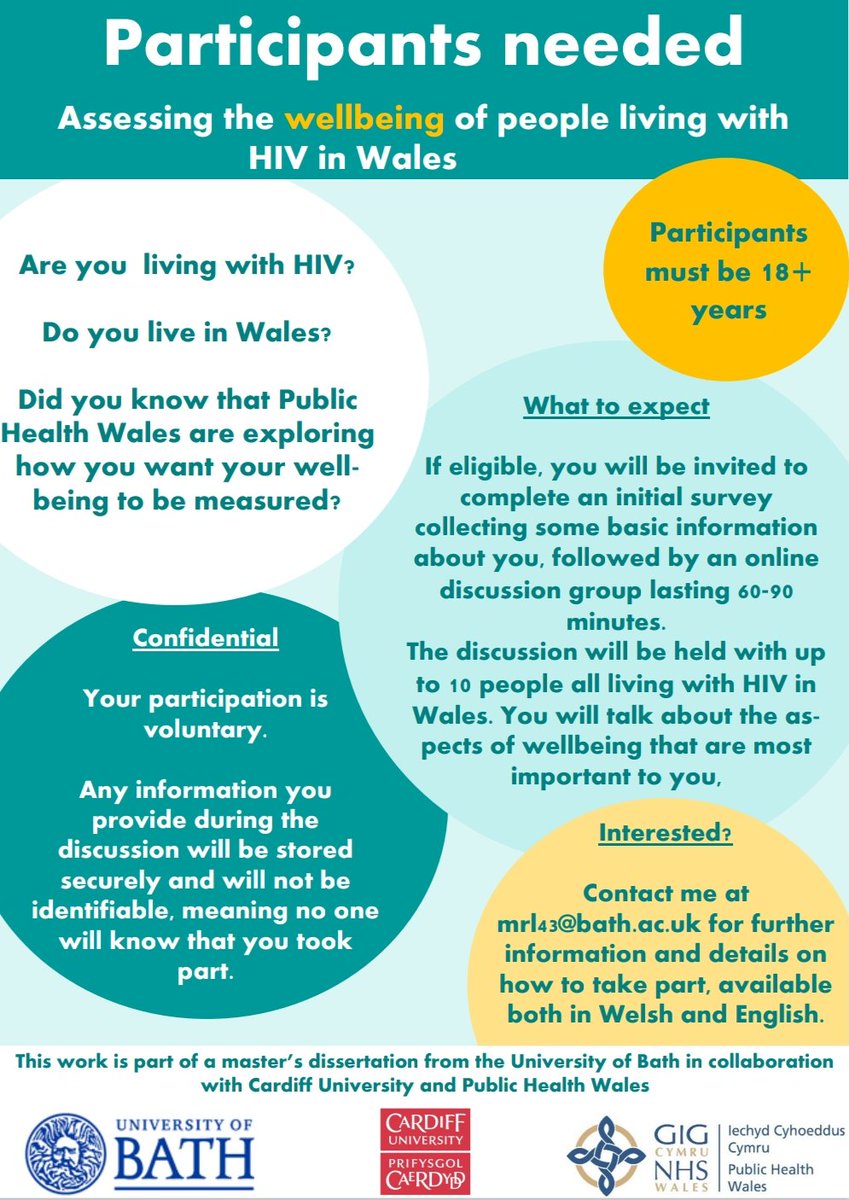 Participants needed

Assessing the wellbeing of people living with HIV in Wales

Are you living with HIV?

Do you live in Wales?

Did you know that Public Health Wales are exploring how you want your wellbeing to be measured?

Participants must be 18+ years

What to expect

If eligible, you will be invited to complete an initial survey collecting some basic information about you, followed by an online discussion group lasting 60-90 minutes.
The discussion will be held with up to 10 people all living with HIV in Wales. You will talk about the aspects of wellbeing that are most important to you,

Confidential

Your participation is voluntary.

Any information you provide during the discussion will be stored securely and will not be identifiable, meaning no one will know that you took part.

Interested?

Contact me at mrl43@bath.ac.uk for further information and details on how to take part, available both in Welsh and English.

This work is part of a master's dissertation from the University of Bath in collaboration with Cardiff University and Public Health Wales

UNIVERSITY OF BATH

CARDIFF UNIVERSITY PRIFYSGOL CAERDYDD

GIG CYMRU NHS WALES Iechyd Cyhoeddus Cymru Public Health Wales